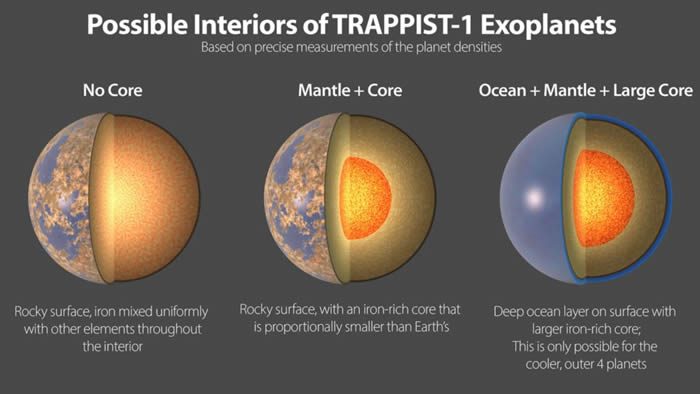 Possible Interiors of TRAPPIST-1 Exoplanets

Based on precise measurements of the planet densities

No Core

Rocky surface, iron mixed uniformly with other elements throughout the interior

Mantle + Core

Rocky surface, with an iron-rich core that is proportionally smaller than Earth's

Ocean + Mantle + Large Core

Deep ocean layer on surface with larger iron-rich core;
This is only possible for the cooler, outer 4 planets